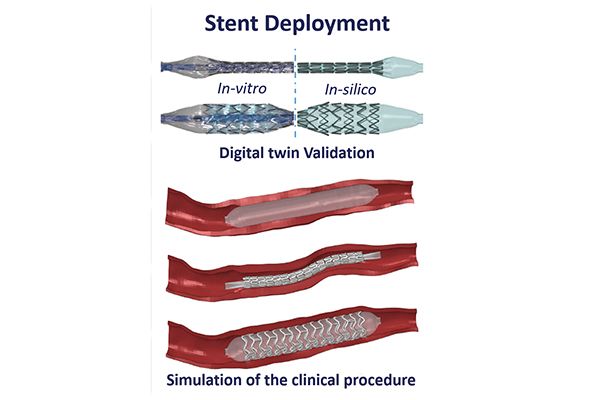 Stent Deployment

In-vitro

In-silico

Digital twin Validation

Simulation of the clinical procedure